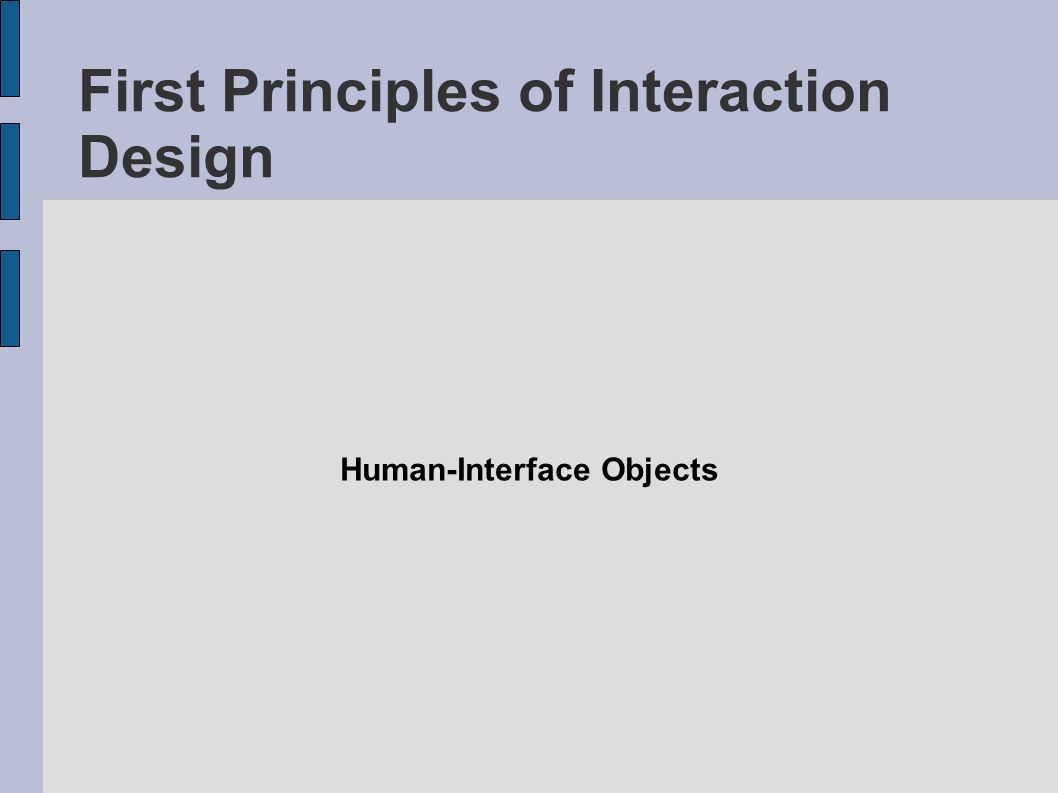 First Principles of Interaction Design

Human-Interface Objects